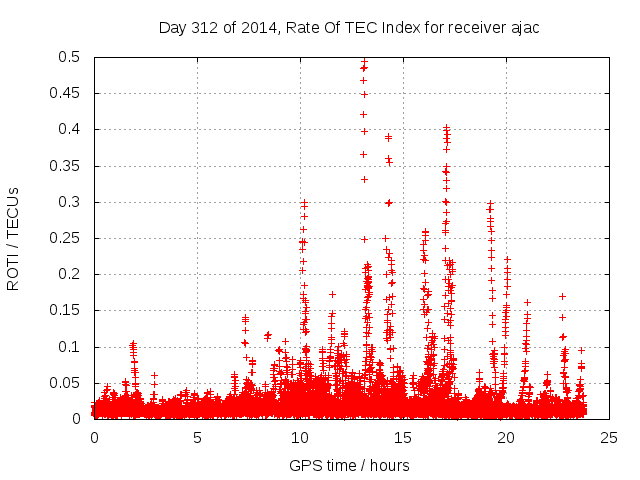 Day 312 of 2014, Rate Of TEC Index for receiver ajac

ROTI / TECUs

0.5
0.45
0.4
0.35
0.3
0.25
0.2
0.15
0.1
0.05
0

0
5
10
15
20
25

GPS time / hours